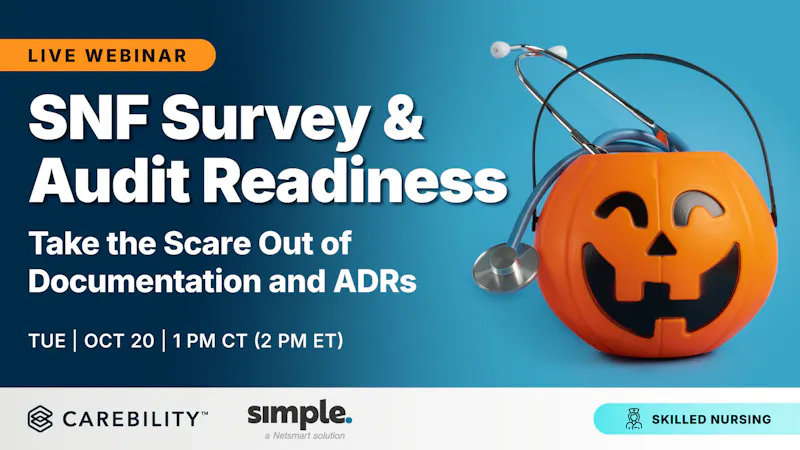 LIVE WEBINAR

SNF Survey & Audit Readiness

Take the Scare Out of Documentation and ADRs

TUE | OCT 20 | 1 PM CT (2 PM ET)

CAREBILITY™

simple.
a Netsmart solution

SKILLED NURSING